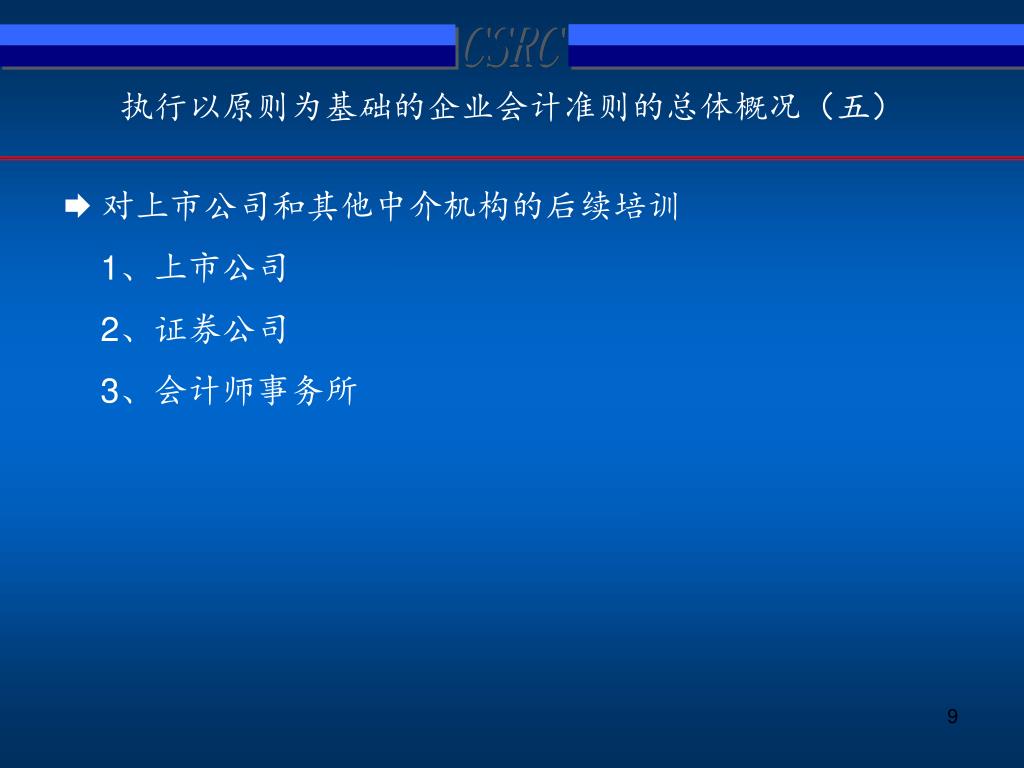 CSRC

执行以原则为基础的企业会计准则的总体概况（五）

对上市公司和其他中介机构的后续培训

1、上市公司

2、证券公司

3、会计师事务所

9